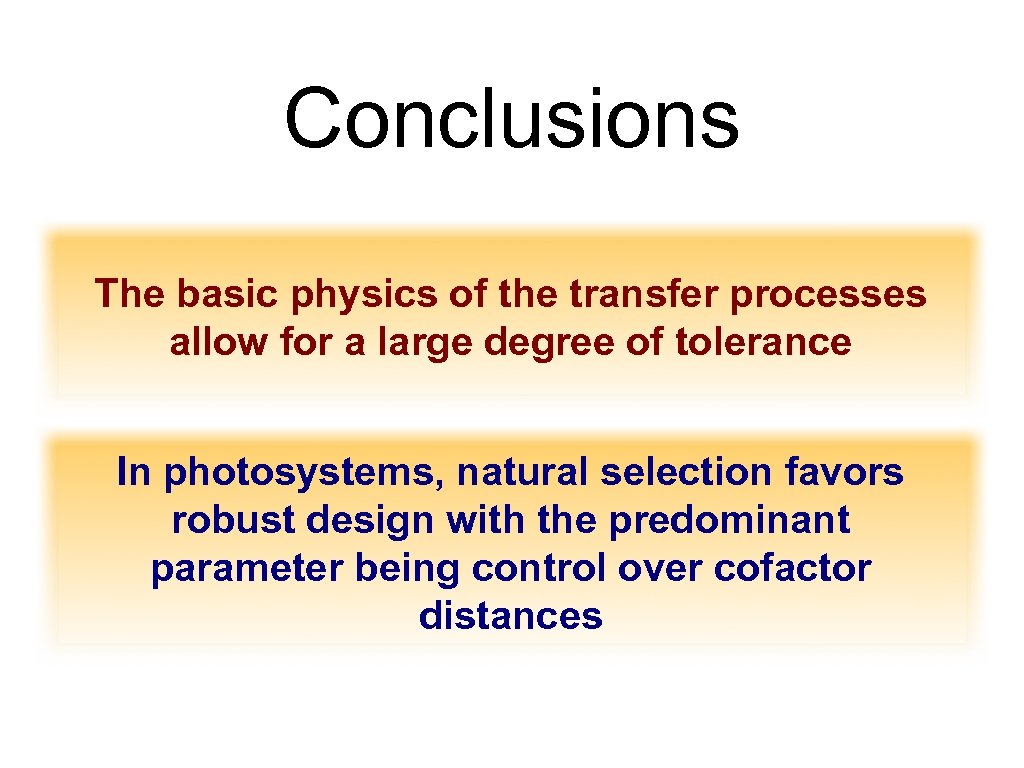 Conclusions

The basic physics of the transfer processes allow for a large degree of tolerance

In photosystems, natural selection favors robust design with the predominant parameter being control over cofactor distances